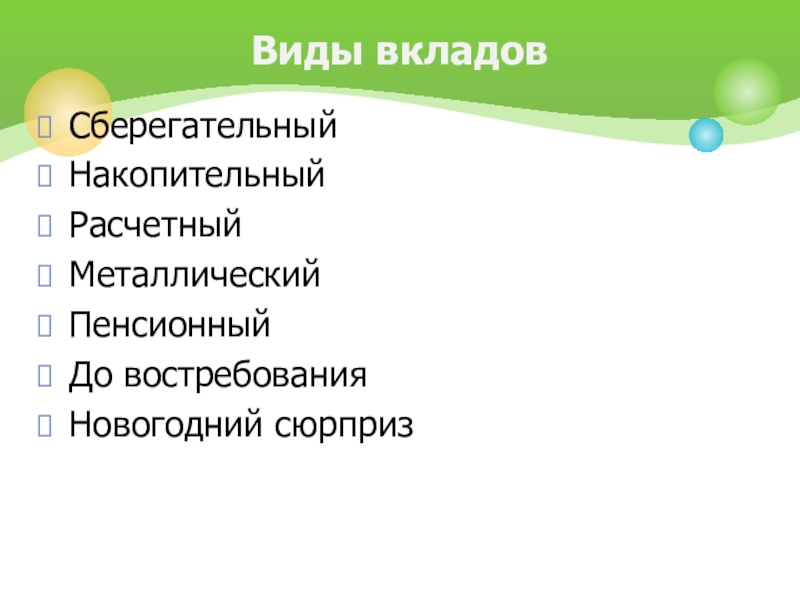 Виды вкладов

Сберегательный
Накопительный
Расчетный
Металлический
Пенсионный
До востребования
Новогодний сюрприз